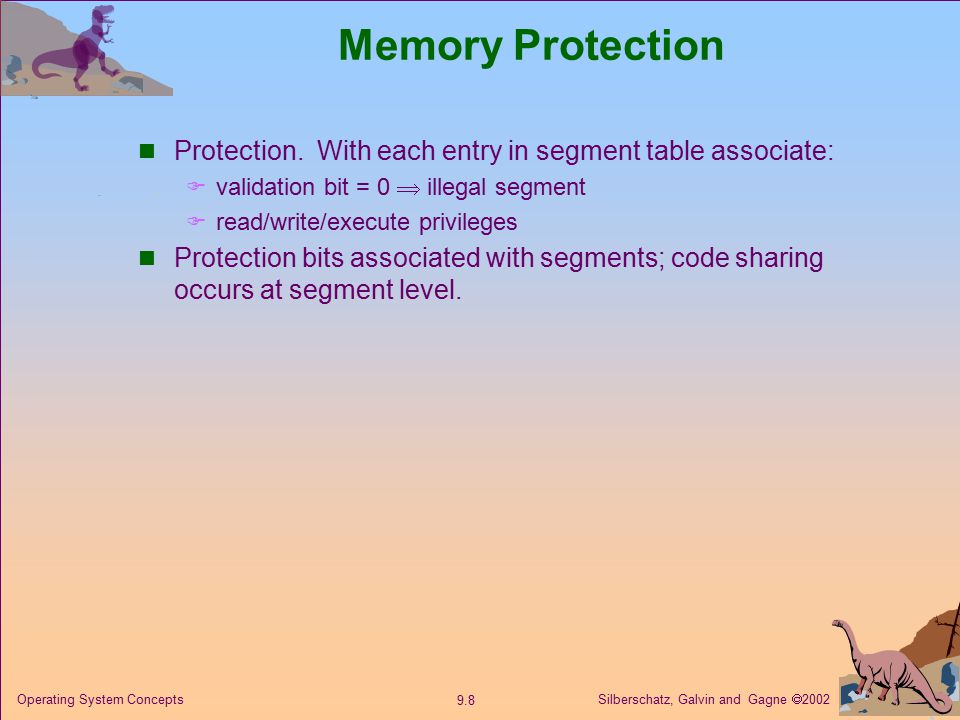 Memory Protection

Protection. With each entry in segment table associate:

validation bit = 0 $\Rightarrow$ illegal segment

read/write/execute privileges

Protection bits associated with segments; code sharing occurs at segment level.

Operating System Concepts

9.8

Silberschatz, Galvin and Gagne ©2002